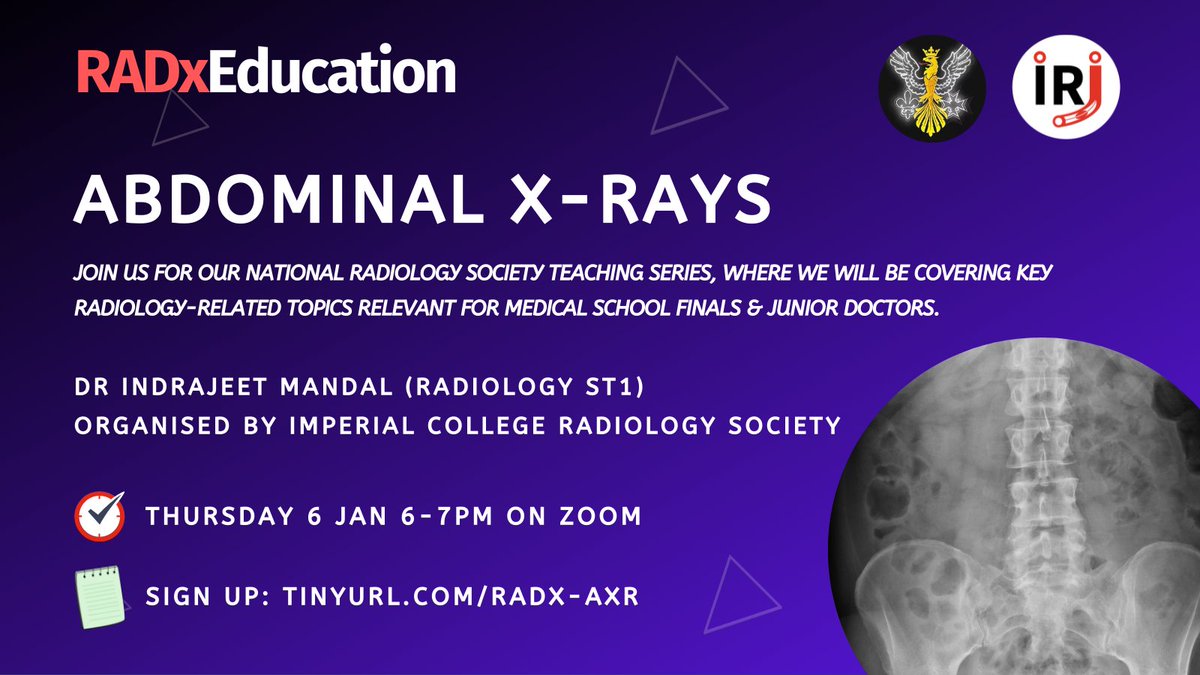 RADxEducation

IRJ

ABDOMINAL X-RAYS

JOIN US FOR OUR NATIONAL RADIOLOGY SOCIETY TEACHING SERIES, WHERE WE WILL BE COVERING KEY RADIOLOGY-RELATED TOPICS RELEVANT FOR MEDICAL SCHOOL FINALS & JUNIOR DOCTORS.

DR INDRAJEET MANDAL (RADIOLOGY ST1)
ORGANISED BY IMPERIAL COLLEGE RADIOLOGY SOCIETY

THURSDAY 6 JAN 6-7PM ON ZOOM

SIGN UP: TINYURL.COM/RADX-AXR